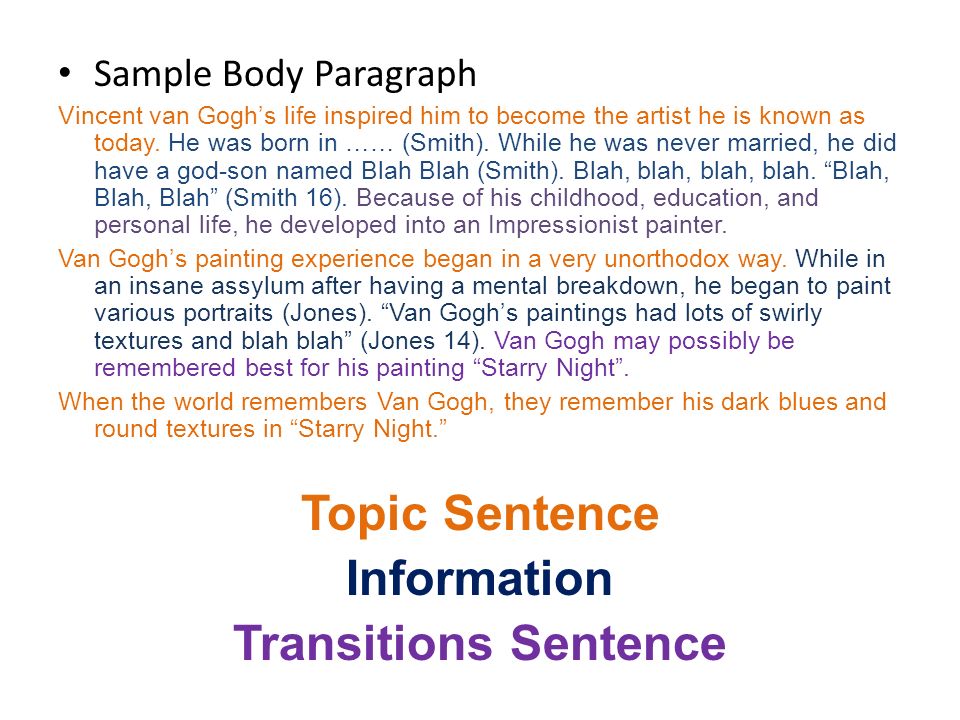 • Sample Body Paragraph

Vincent van Gogh's life inspired him to become the artist he is known as today. He was born in …… (Smith). While he was never married, he did have a god-son named Blah Blah (Smith). Blah, blah, blah, blah. "Blah, Blah, Blah" (Smith 16). Because of his childhood, education, and personal life, he developed into an Impressionist painter.

Van Gogh's painting experience began in a very unorthodox way. While in an insane assylum after having a mental breakdown, he began to paint various portraits (Jones). "Van Gogh's paintings had lots of swirly textures and blah blah" (Jones 14). Van Gogh may possibly be remembered best for his painting "Starry Night".

When the world remembers Van Gogh, they remember his dark blues and round textures in "Starry Night."

Topic Sentence
Information
Transitions Sentence